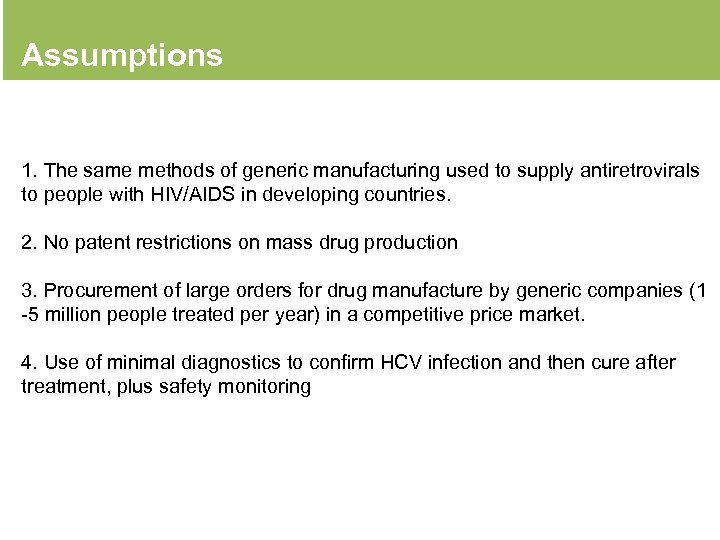 Assumptions

1. The same methods of generic manufacturing used to supply antiretrovirals to people with HIV/AIDS in developing countries.

2. No patent restrictions on mass drug production

3. Procurement of large orders for drug manufacture by generic companies (1 -5 million people treated per year) in a competitive price market.

4. Use of minimal diagnostics to confirm HCV infection and then cure after treatment, plus safety monitoring